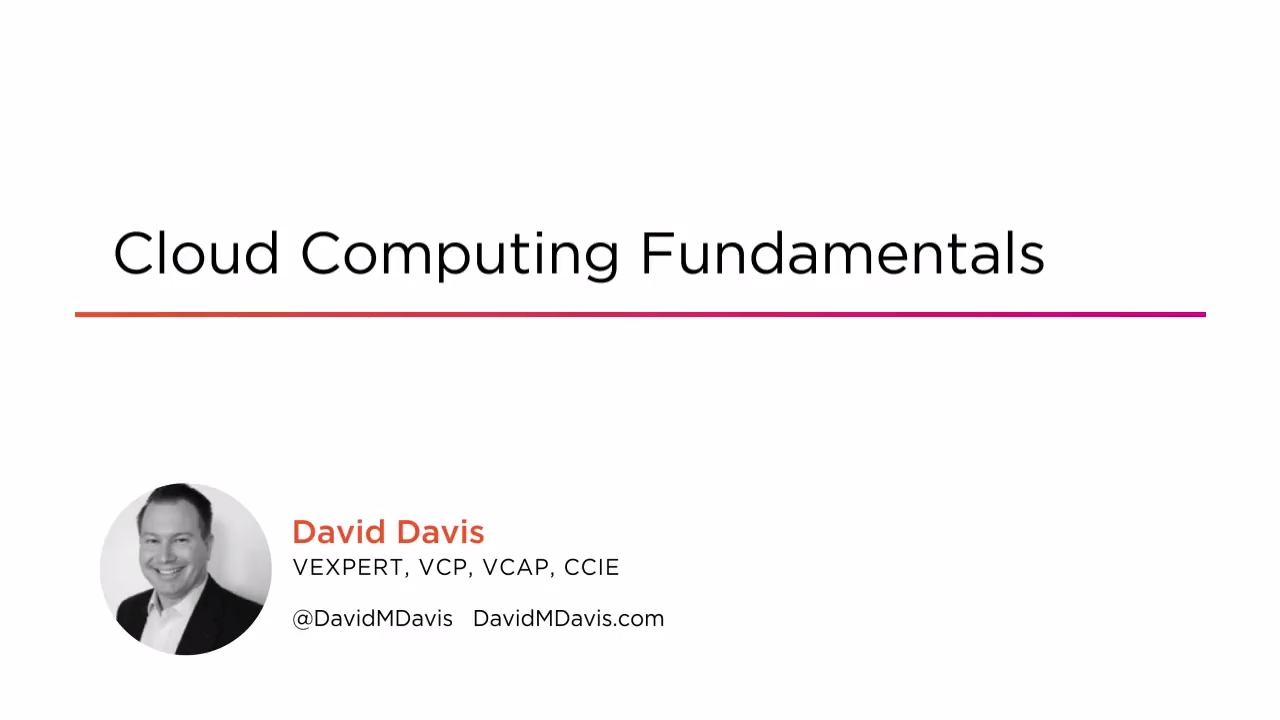 Cloud Computing Fundamentals

David Davis
VEXPERT, VCP, VCAP, CCIE

@DavidMDavis DavidMDavis.com